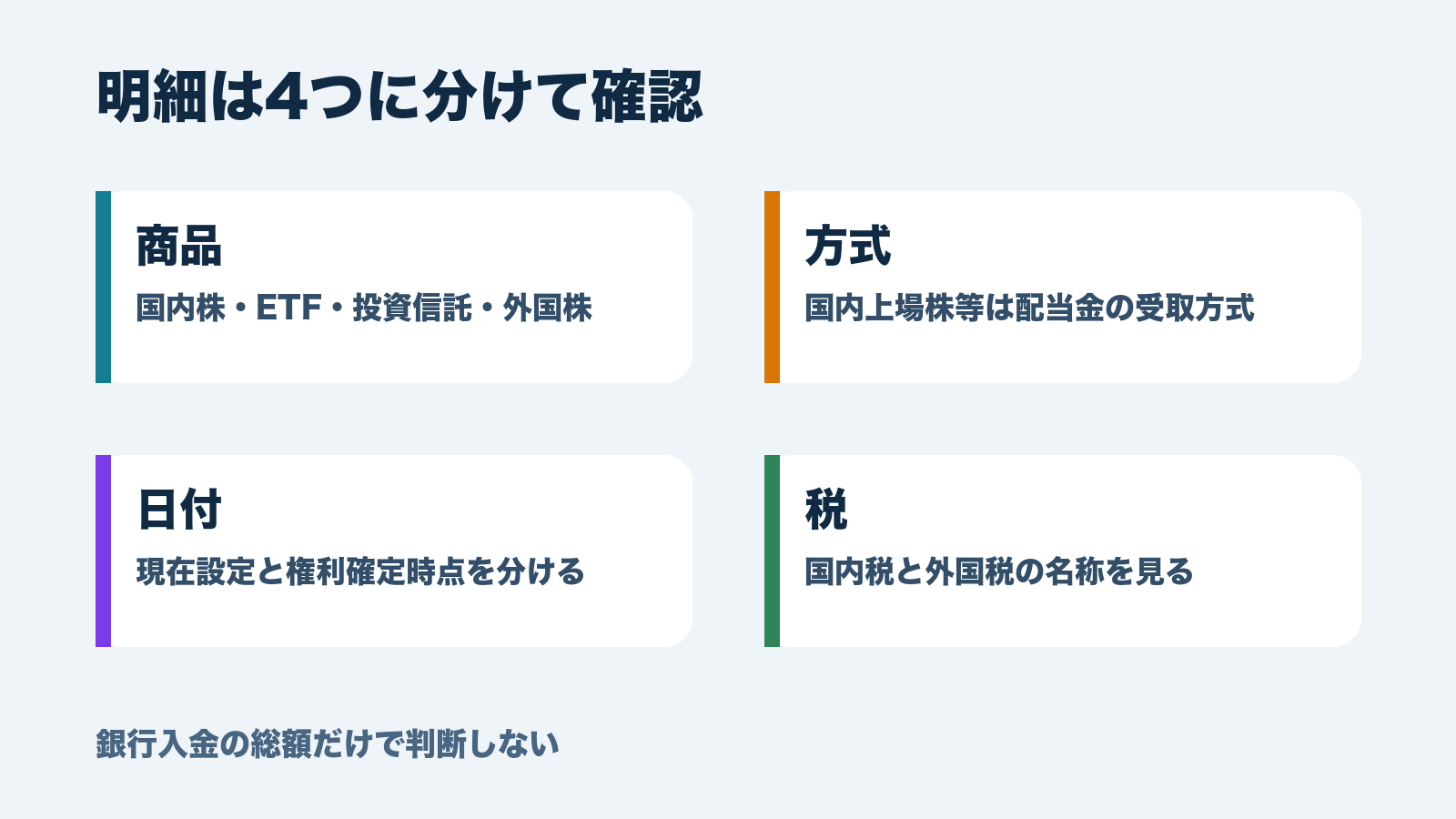 明細は4つに分けて確認

商品
国内株・ETF・投資信託・外国株

方式
国内上場株等は配当金の受取方式

日付
現在設定と権利確定時点を分ける

税
国内税と外国税の名称を見る

銀行入金の総額だけで判断しない